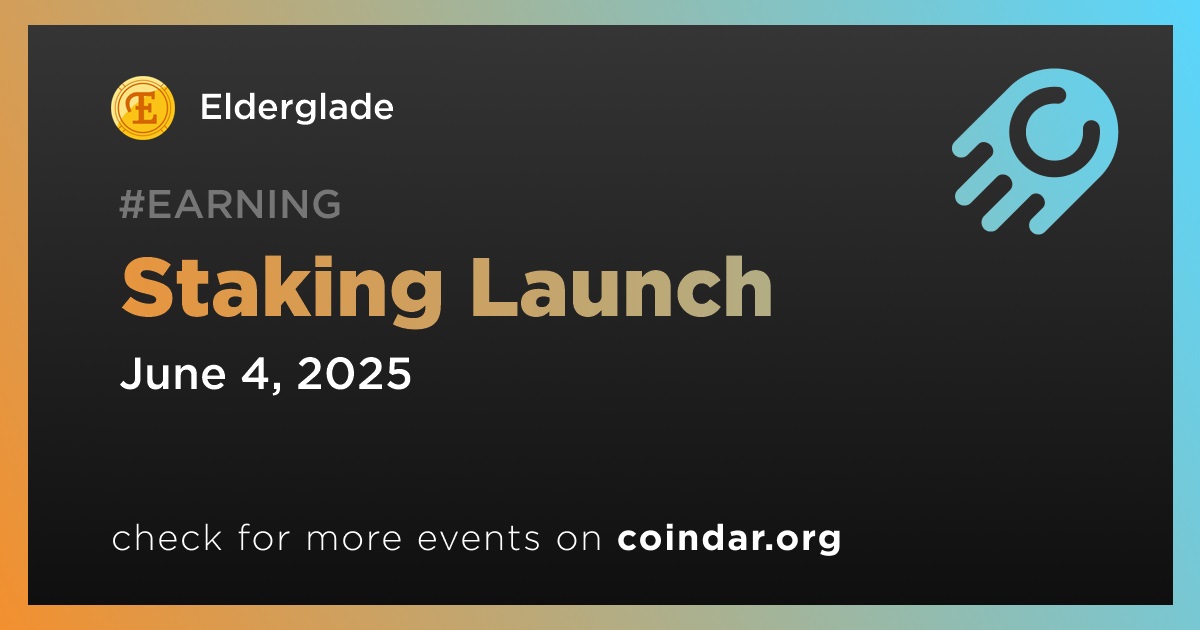 Elderglade

#EARNING

Staking Launch

June 4, 2025

check for more events on coindar.org